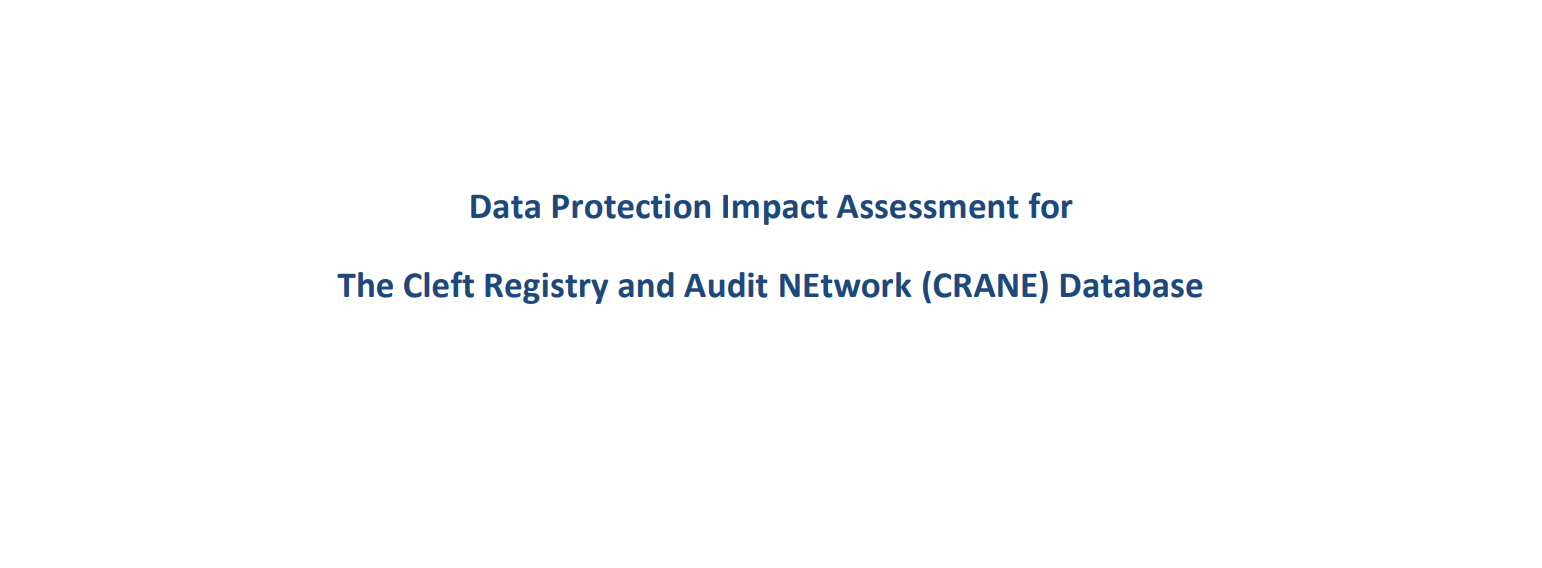 Data Protection Impact Assessment for

The Cleft Registry and Audit NEtwork (CRANE) Database